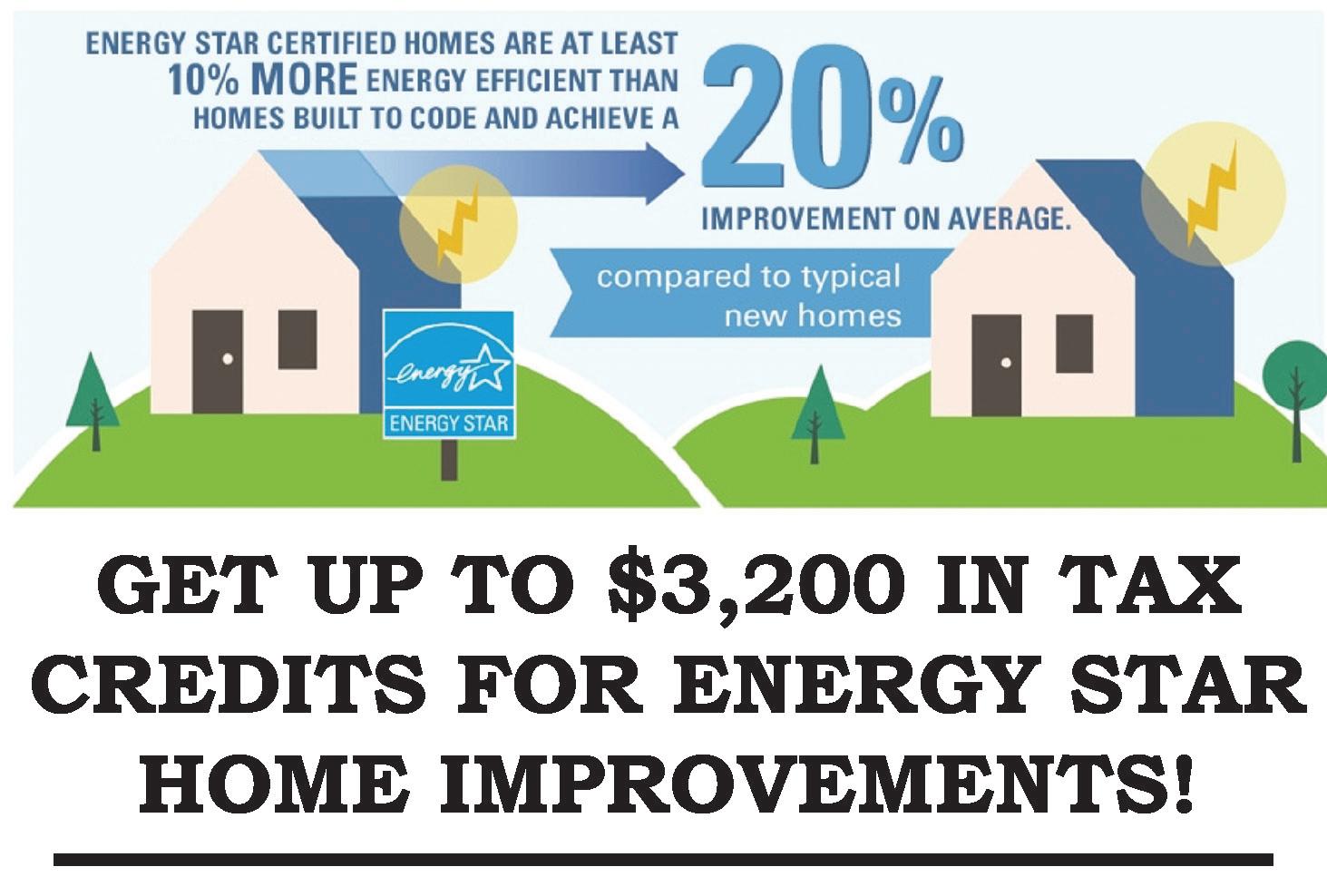 ENERGY STAR CERTIFIED HOMES ARE AT LEAST 10% MORE ENERGY EFFICIENT THAN HOMES BUILT TO CODE AND ACHIEVE A 20% IMPROVEMENT ON AVERAGE.

compared to typical new homes

energy

ENERGY STAR

GET UP TO $3,200 IN TAX CREDITS FOR ENERGY STAR HOME IMPROVEMENTS!